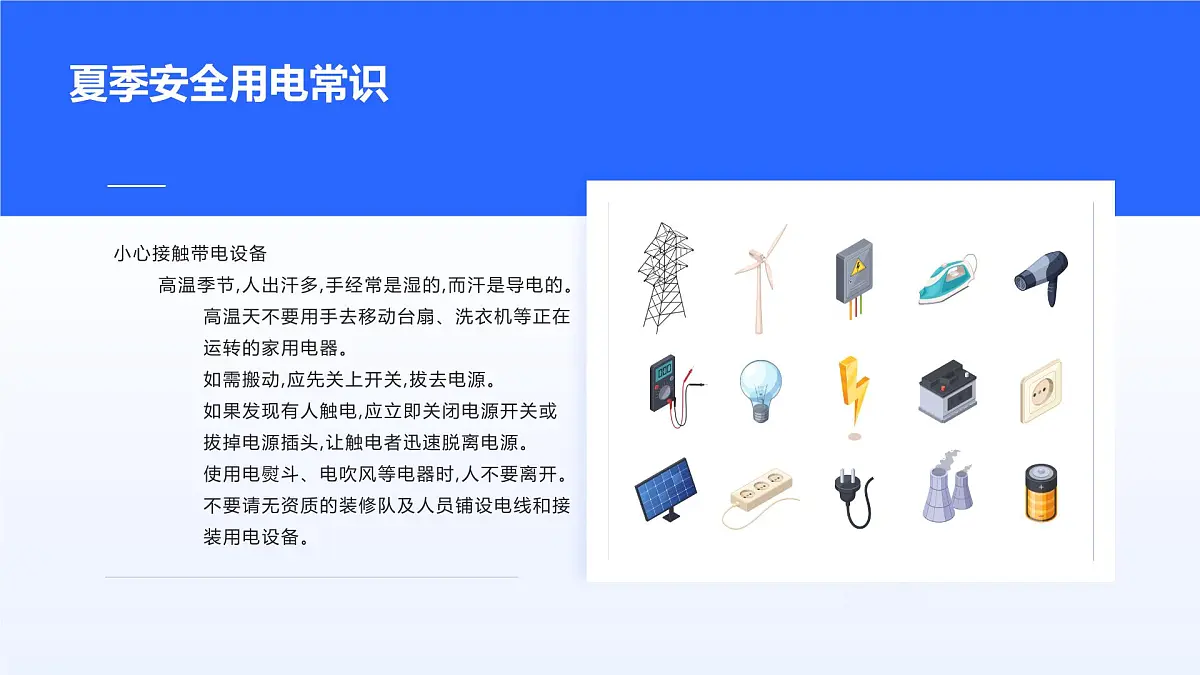 夏季安全用电常识

小心接触带电设备

高温季节,人出汗多,手经常是湿的,而汗是导电的。

高温天不要用手去移动台扇、洗衣机等正在运转的家用电器。

如需搬动,应先关上开关,拔去电源。

如果发现有人触电,应立即关闭电源开关或拔掉电源插头,让触电者迅速脱离电源。

使用电熨斗、电吹风等电器时,人不要离开。

不要请无资质的装修队及人员铺设电线和接装用电设备。